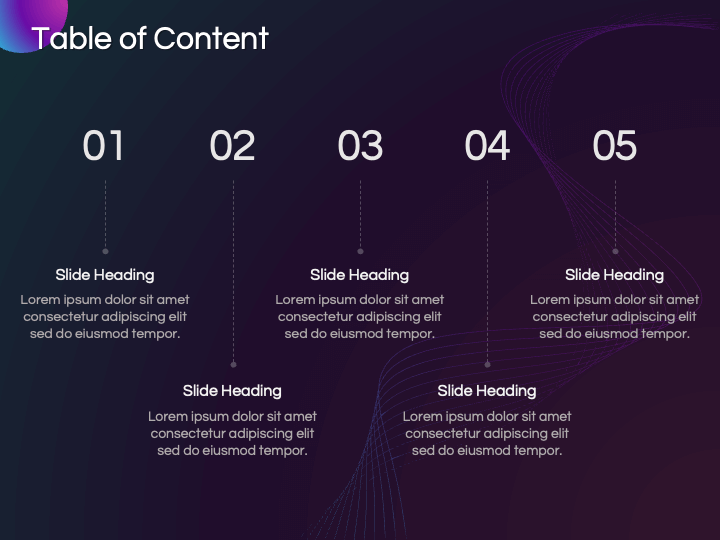 Table of Content

01

Slide Heading

Lorem ipsum dolor sit amet consectetur adipiscing elit sed do eiusmod tempor.

02

Slide Heading

Lorem ipsum dolor sit amet consectetur adipiscing elit sed do eiusmod tempor.

03

Slide Heading

Lorem ipsum dolor sit amet consectetur adipiscing elit sed do eiusmod tempor.

04

Slide Heading

Lorem ipsum dolor sit amet consectetur adipiscing elit sed do eiusmod tempor.

05

Slide Heading

Lorem ipsum dolor sit amet consectetur adipiscing elit sed do eiusmod tempor.